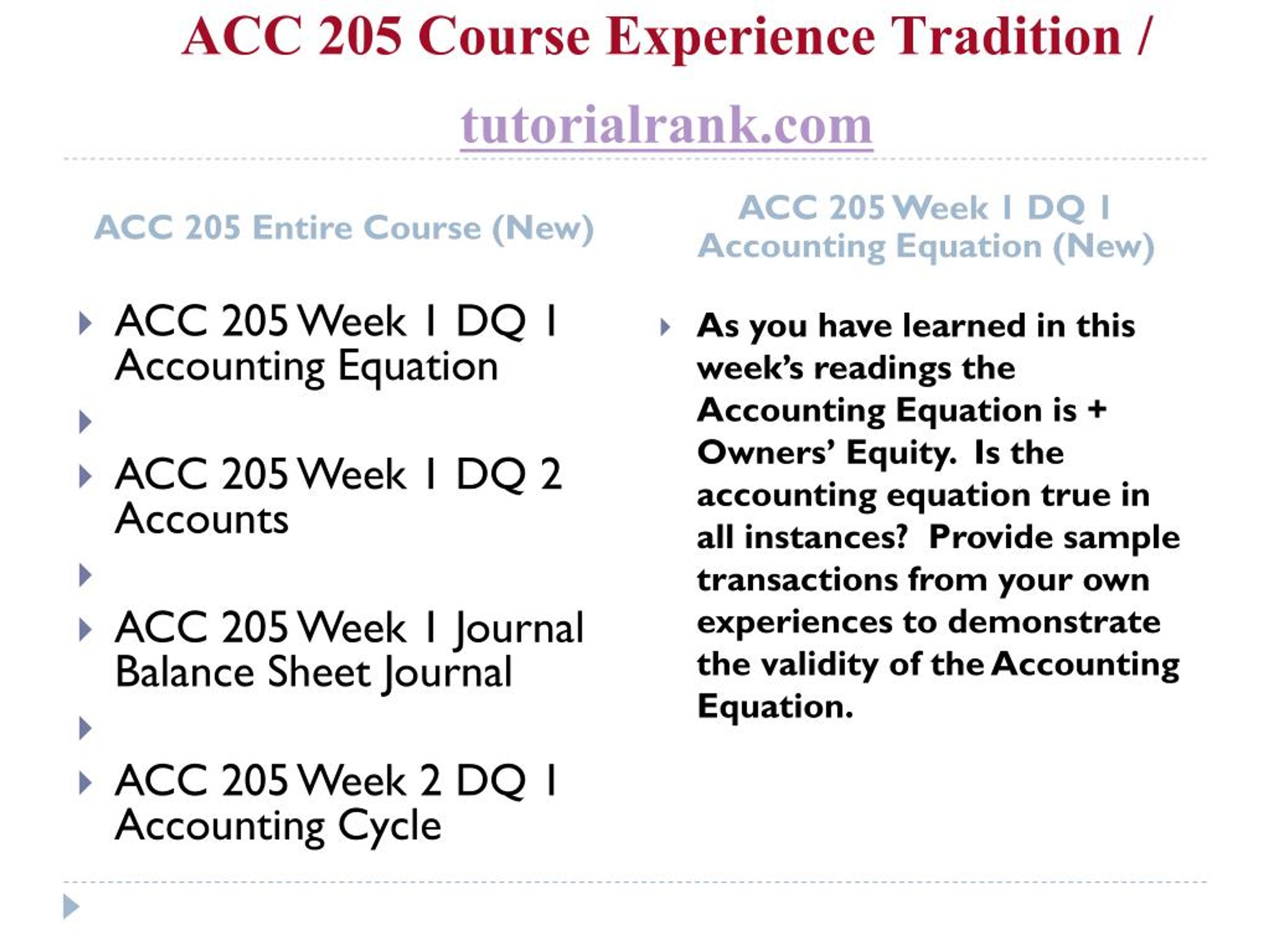 ACC 205 Course Experience Tradition /

tutorialrank.com

ACC 205 Entire Course (New)

ACC 205 Week 1 DQ 1 Accounting Equation

ACC 205 Week 1 DQ 2 Accounts

ACC 205 Week 1 Journal Balance Sheet Journal

ACC 205 Week 2 DQ 1 Accounting Cycle

ACC 205 Week 1 DQ 1 Accounting Equation (New)

As you have learned in this week's readings the Accounting Equation is + Owners' Equity. Is the accounting equation true in all instances? Provide sample transactions from your own experiences to demonstrate the validity of the Accounting Equation.